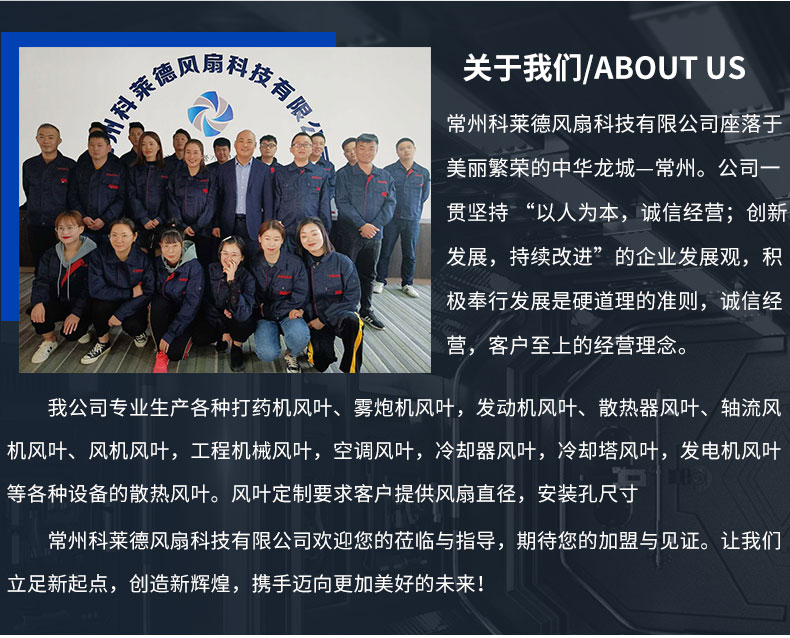 州科莱德风扇科技有限公

关于我们/ABOUT US

常州科莱德风扇科技有限公司座落于美丽繁荣的中华龙城—常州。公司一贯坚持 “以人为本，诚信经营；创新发展，持续改进”的企业发展观，积极奉行发展是硬道理的准则，诚信经营，客户至上的经营理念。

我公司专业生产各种打药机风叶、雾炮机风叶，发动机风叶、散热器风叶、轴流风机风叶、风机风叶，工程机械风叶，空调风叶，冷却器风叶，冷却塔风叶，发电机风叶等各种设备的散热风叶。风叶定制要求客户提供风扇直径，安装孔尺寸

常州科莱德风扇科技有限公司欢迎您的莅临与指导，期待您的加盟与见证。让我们立足新起点，创造新辉煌，携手迈向更加美好的未来！